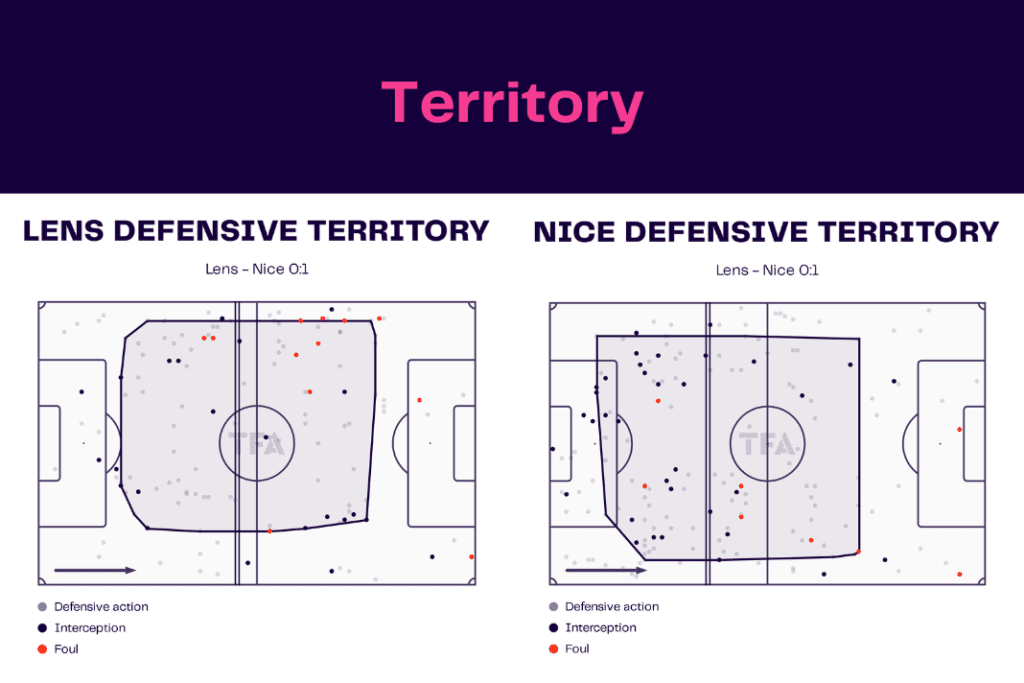 Territory

LENS DEFENSIVE TERRITORY

Lens – Nice 0:1

TFA

Defensive action
Interception
Foul

NICE DEFENSIVE TERRITORY

Lens – Nice 0:1

TFA

Defensive action
Interception
Foul